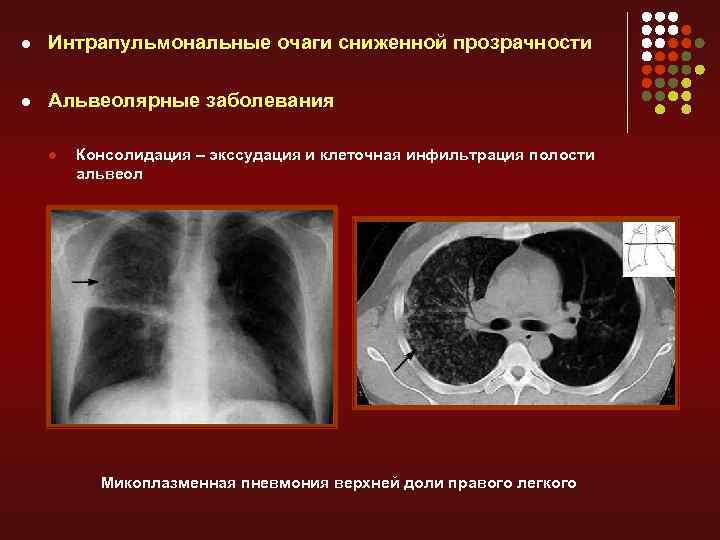 Интрапульмональные очаги сниженной прозрачности

Альвеолярные заболевания

Консолидация – экссудация и клеточная инфильтрация полости альвеол

Микоплазменная пневмония верхней доли правого легкого